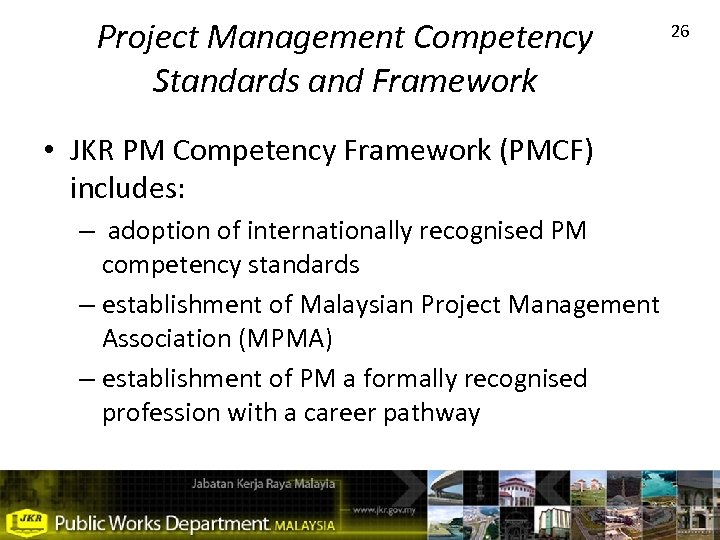 Project Management Competency Standards and Framework

26

• JKR PM Competency Framework (PMCF) includes:

– adoption of internationally recognised PM competency standards

– establishment of Malaysian Project Management Association (MPMA)

– establishment of PM a formally recognised profession with a career pathway

Jabatan Kerja Raya Malaysia

www.jkr.gov.my

JKR

Public Works Department MALAYSIA